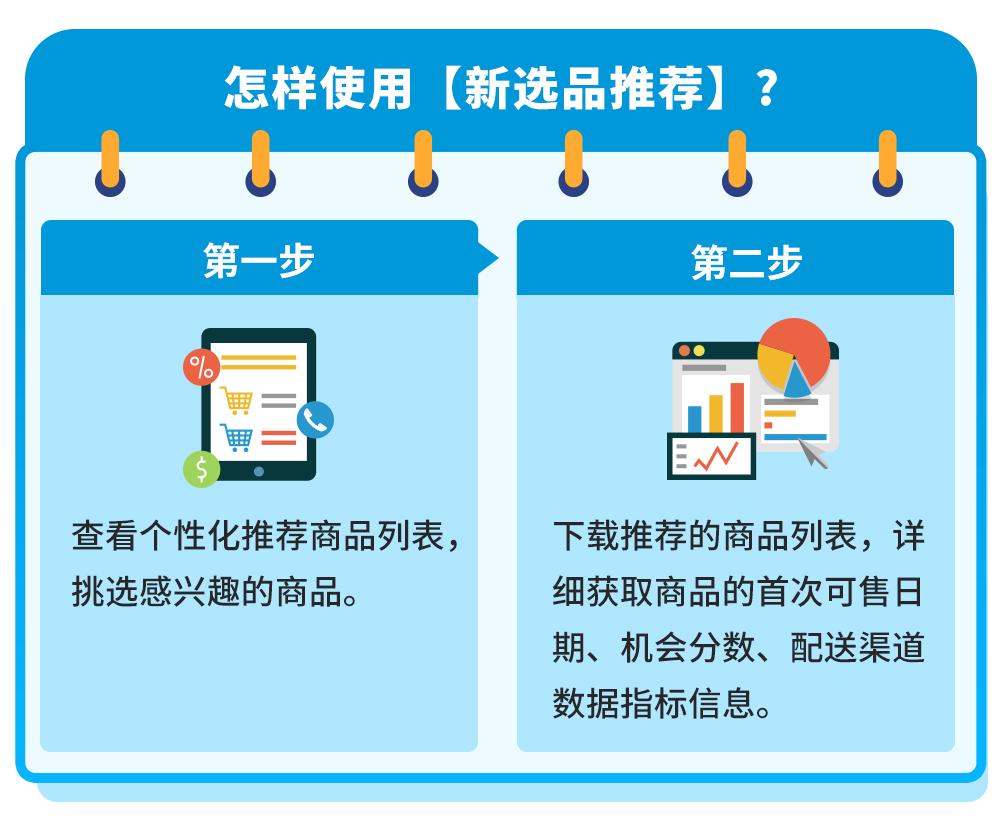 怎样使用【新选品推荐】？

第一步

%

$

查看个性化推荐商品列表，挑选感兴趣的商品。

第二步

下载推荐的商品列表，详细获取商品的首次可售日期、机会分数、配送渠道数据指标信息。